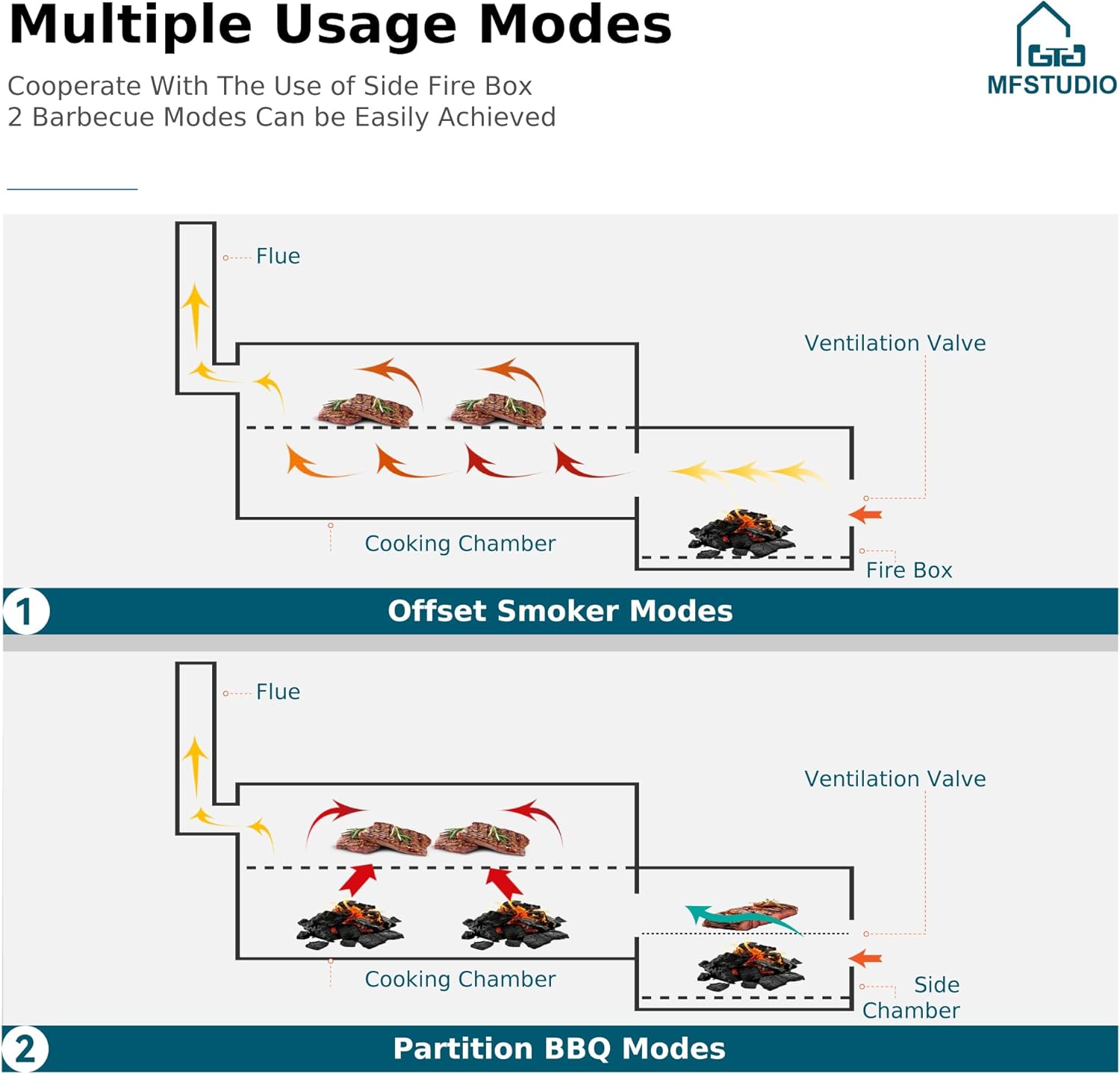 Multiple Usage Modes

Cooperate With The Use of Side Fire Box
2 Barbecue Modes Can be Easily Achieved

MFSTUDIO

Flue

Ventilation Valve

Cooking Chamber

Fire Box

1 Offset Smoker Modes

Flue

Ventilation Valve

Cooking Chamber

Side Chamber

2 Partition BBQ Modes